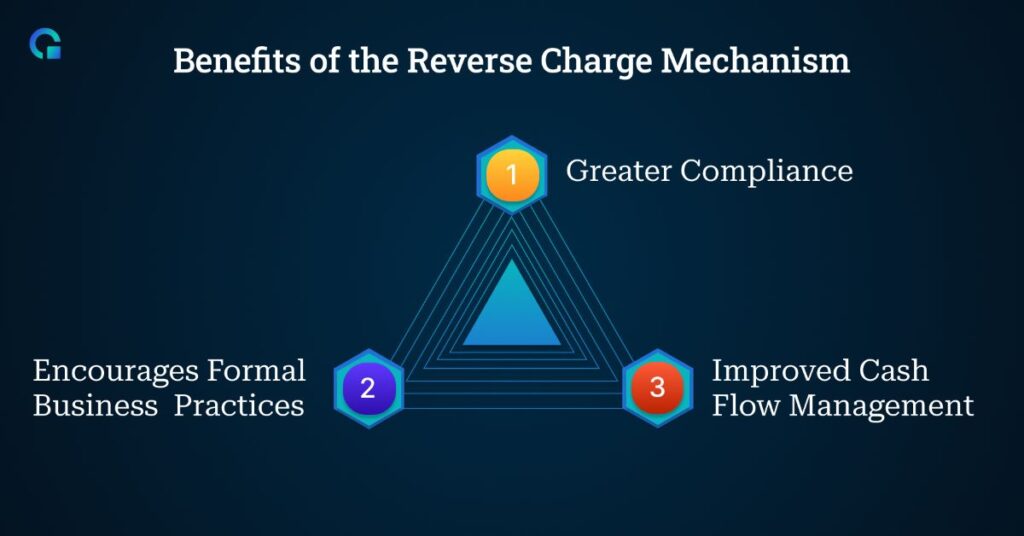 Benefits of the Reverse Charge Mechanism

1 Greater Compliance

2 Encourages Formal Business Practices

3 Improved Cash Flow Management